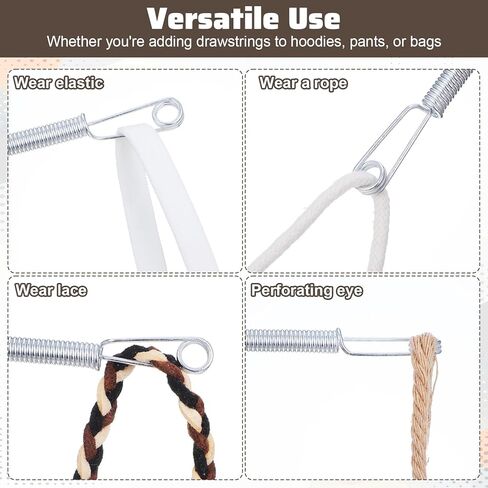 Versatile Use

Whether you're adding drawstrings to hoodies, pants, or bags

Wear elastic

Wear a rope

Wear lace

Perforating eye